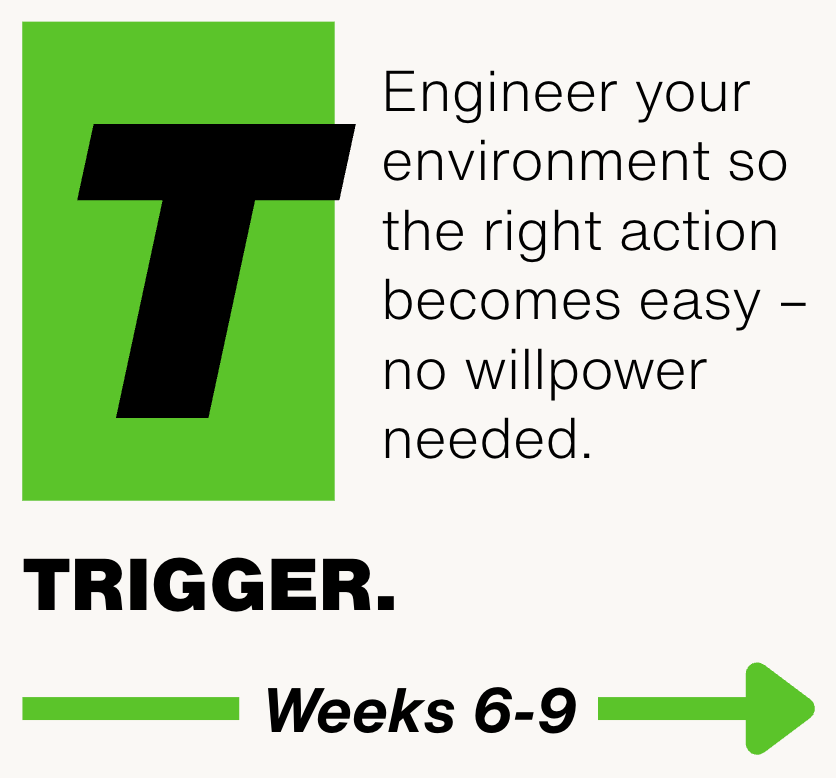 T

Engineer your environment so the right action becomes easy – no willpower needed.

TRIGGER.

Weeks 6-9